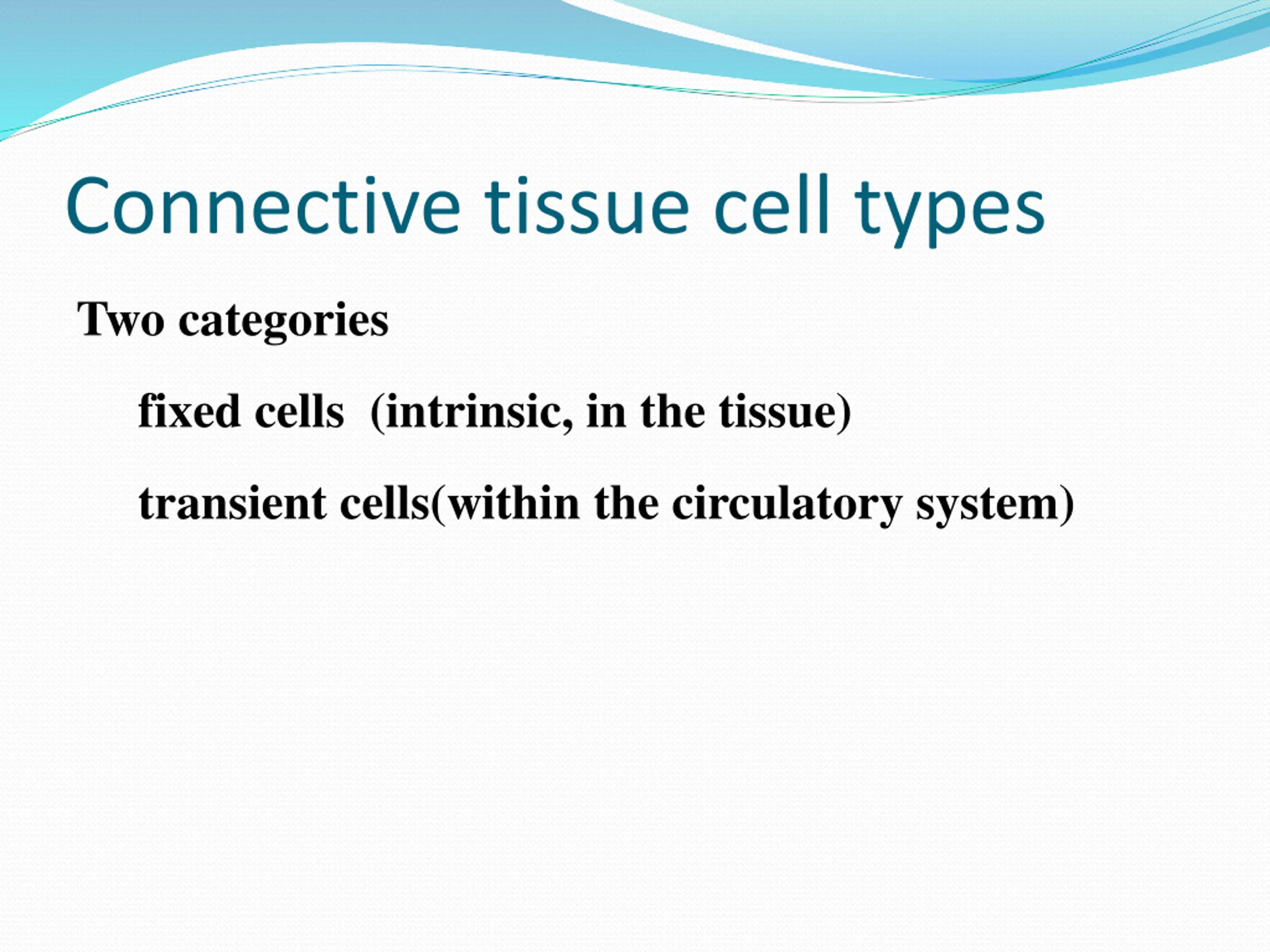 Connective tissue cell types

Two categories

fixed cells (intrinsic, in the tissue)

transient cells(within the circulatory system)